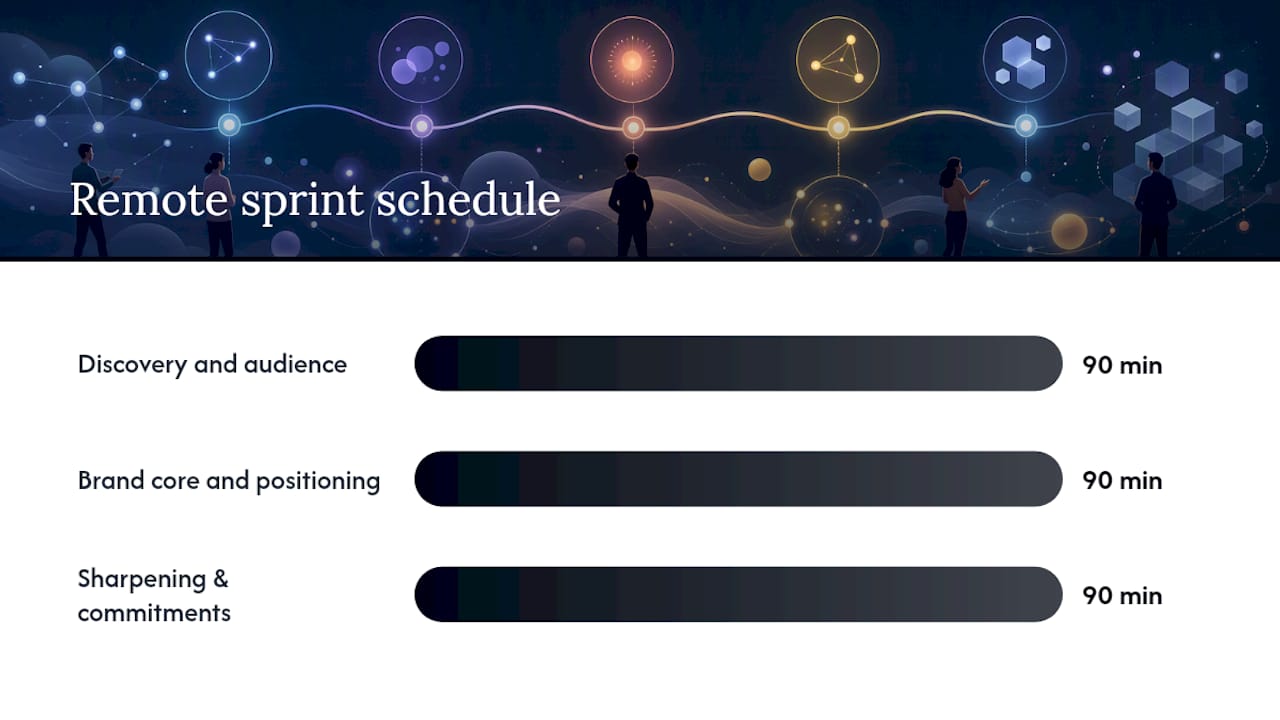 Remote sprint schedule

Discovery and audience

90 min

Brand core and positioning

90 min

Sharpening & commitments

90 min